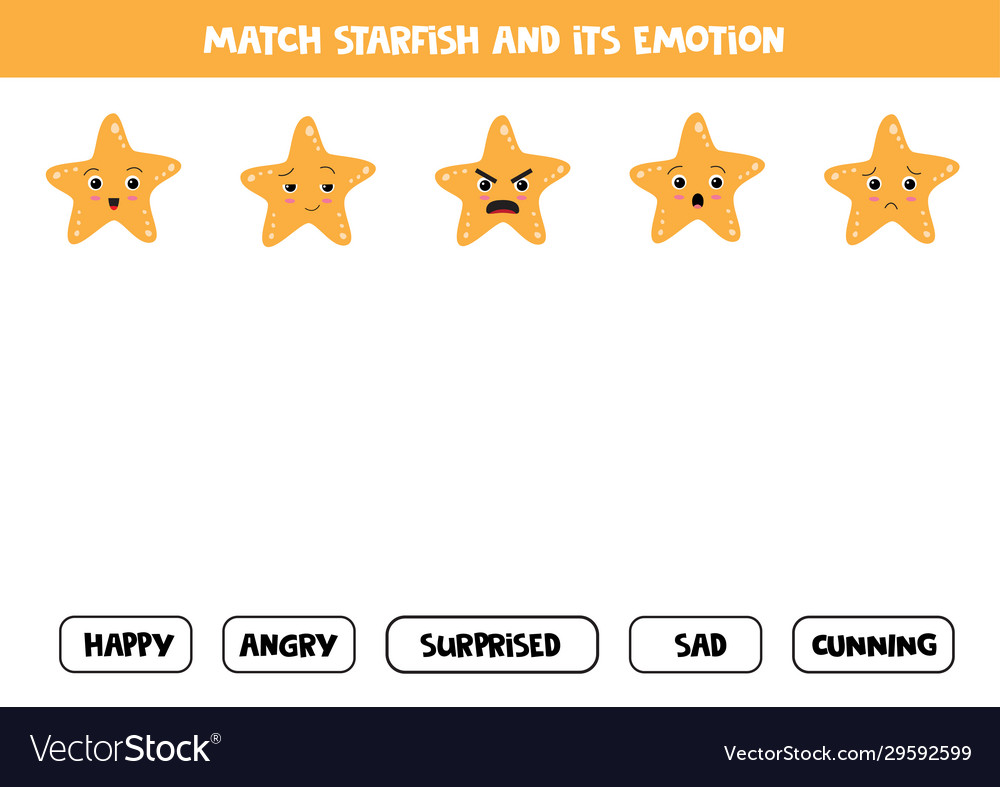 MATCH STARFISH AND ITS EMOTION

HAPPY ANGRY SURPRISED SAD CUNNING

VectorStock®

VectorStock.com/29592599